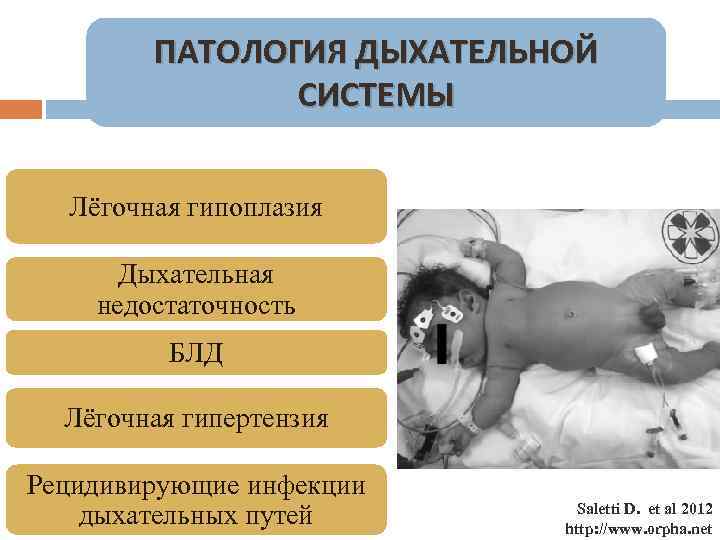 ПАТОЛОГИЯ ДЫХАТЕЛЬНОЙ СИСТЕМЫ

Лёгочная гипоплазия

Дыхательная недостаточность

БЛД

Лёгочная гипертензия

Рецидивирующие инфекции дыхательных путей

Saletti D. et al 2012
http://www.orpha.net